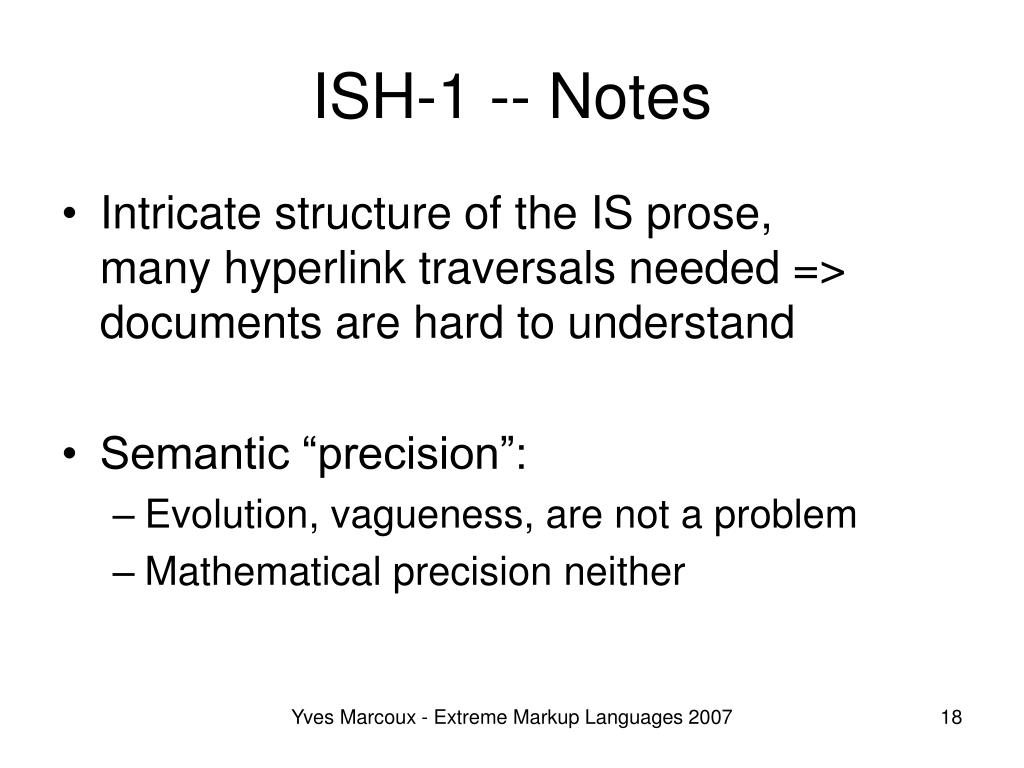 ISH-1 -- Notes

• Intricate structure of the IS prose, many hyperlink traversals needed => documents are hard to understand

• Semantic “precision”:
– Evolution, vagueness, are not a problem
– Mathematical precision neither

Yves Marcoux - Extreme Markup Languages 2007

18